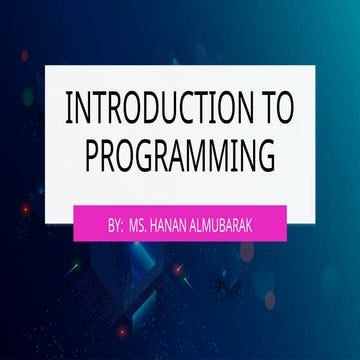 INTRODUCTION TO PROGRAMMING

BY: MS. HANAN ALMUBARAK